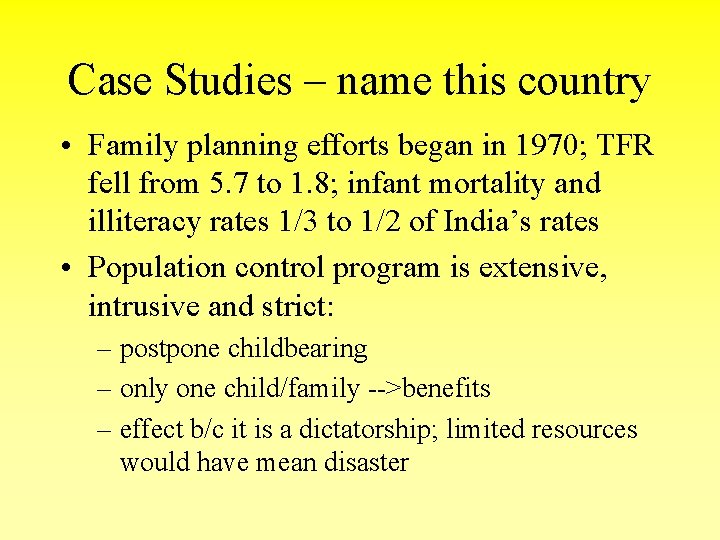 Case Studies – name this country

• Family planning efforts began in 1970; TFR fell from 5.7 to 1.8; infant mortality and illiteracy rates 1/3 to 1/2 of India's rates

• Population control program is extensive, intrusive and strict:

– postpone childbearing

– only one child/family -->benefits

– effect b/c it is a dictatorship; limited resources would have mean disaster